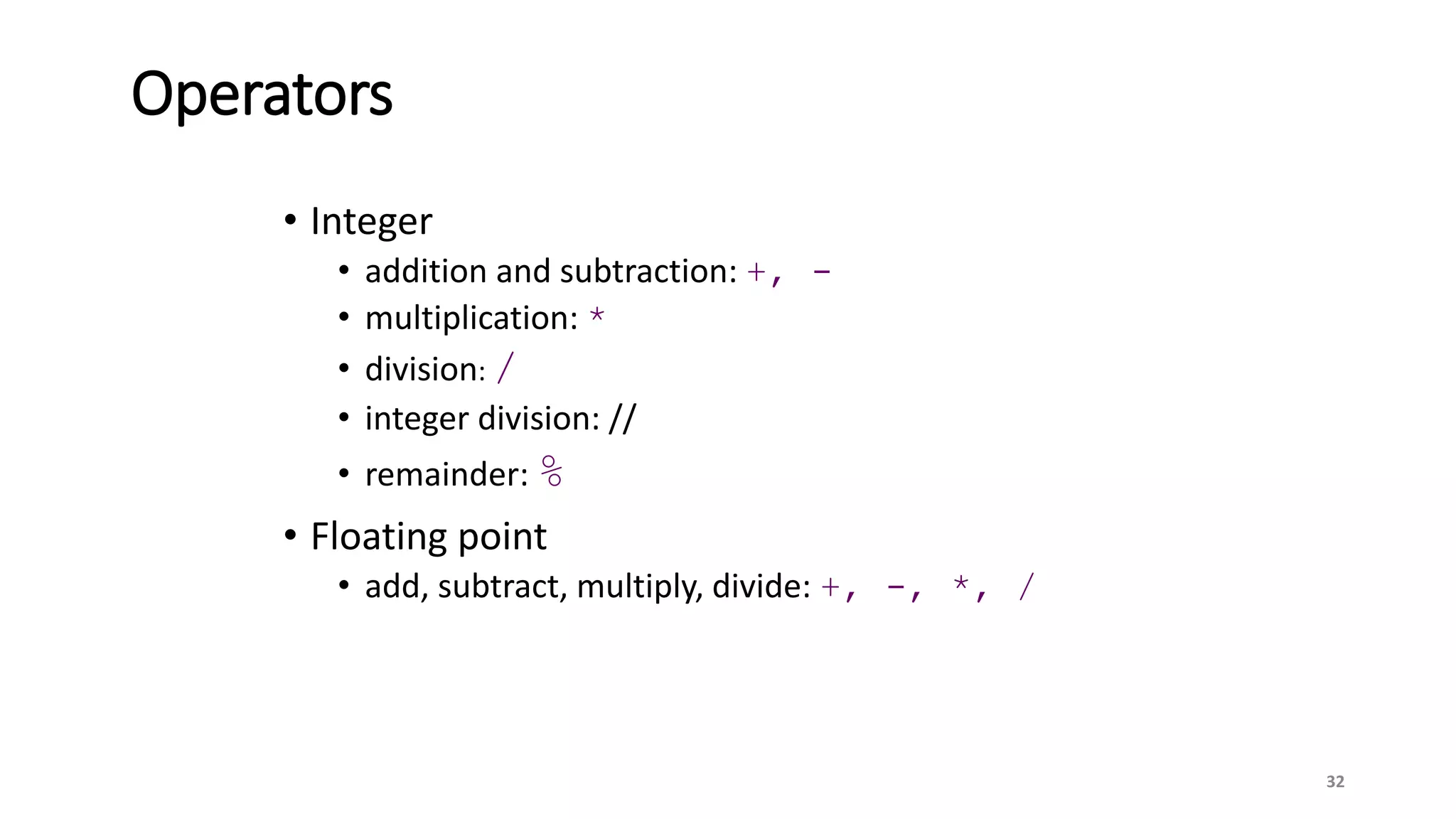 Operators

• Integer
  • addition and subtraction: +, -
  • multiplication: *
  • division: /
  • integer division: //
  • remainder: %

• Floating point
  • add, subtract, multiply, divide: +, -, *, /

32